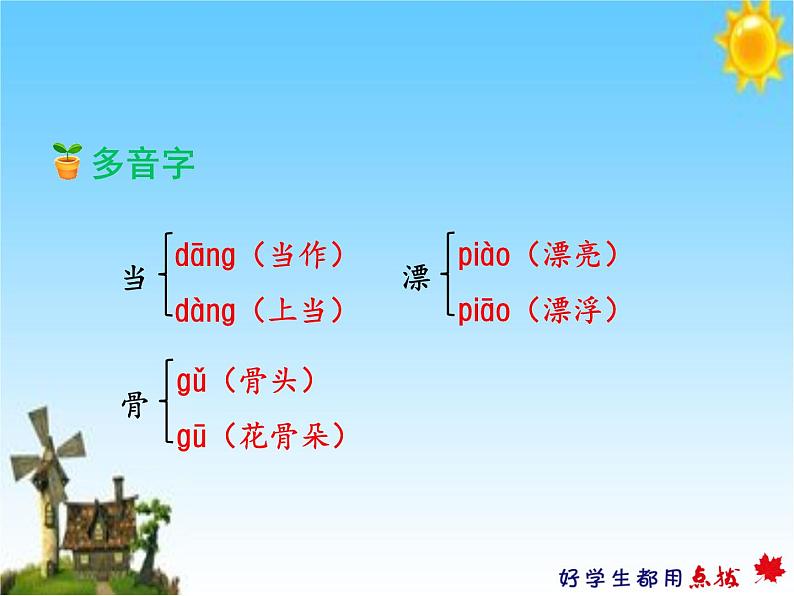 多音字

当 dāng（当作）
dàng（上当）

漂 piào（漂亮）
piāo（漂浮）

骨 gǔ（骨头）
gū（花骨朵）

好学生都用点拨